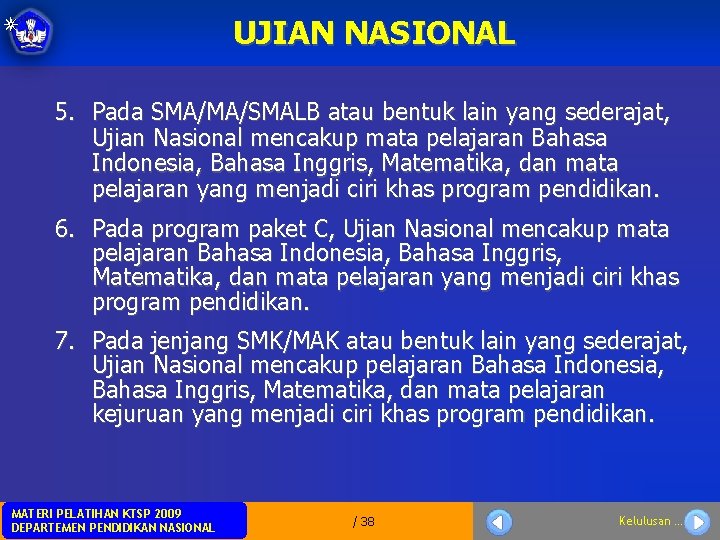 UJIAN NASIONAL

5. Pada SMA/MA/SMALB atau bentuk lain yang sederajat, Ujian Nasional mencakup mata pelajaran Bahasa Indonesia, Bahasa Inggris, Matematika, dan mata pelajaran yang menjadi ciri khas program pendidikan.

6. Pada program paket C, Ujian Nasional mencakup mata pelajaran Bahasa Indonesia, Bahasa Inggris, Matematika, dan mata pelajaran yang menjadi ciri khas program pendidikan.

7. Pada jenjang SMK/MAK atau bentuk lain yang sederajat, Ujian Nasional mencakup pelajaran Bahasa Indonesia, Bahasa Inggris, Matematika, dan mata pelajaran kejuruan yang menjadi ciri khas program pendidikan.

MATERI PELATIHAN KTSP 2009
DEPARTEMEN PENDIDIKAN NASIONAL

/ 38

Kelulusan ...